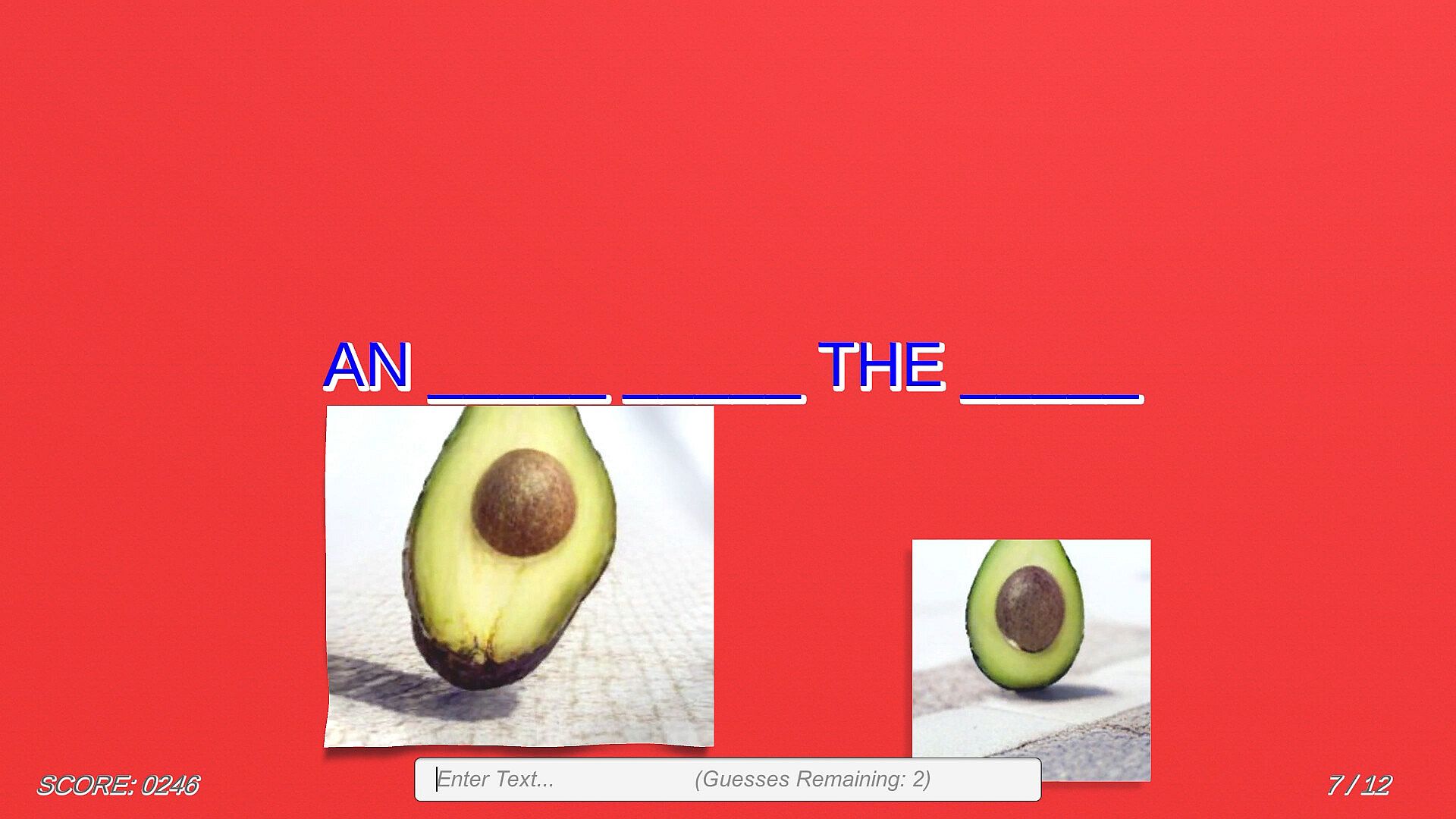 AN _____ _____ THE _____

SCORE: 0246

Enter Text... (Guesses Remaining: 2)

7 / 12